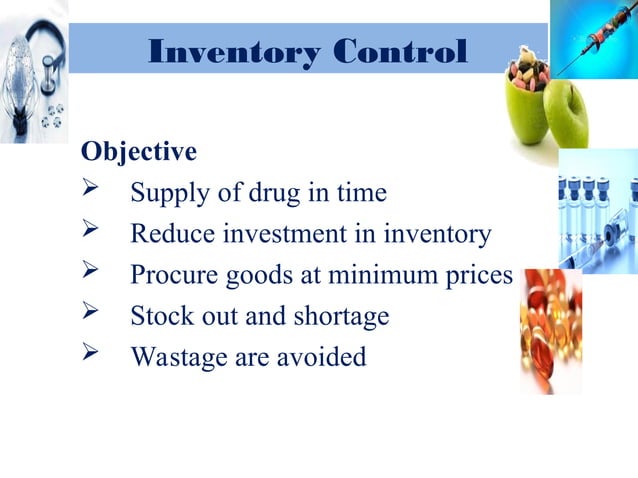 Inventory Control

Objective

➢ Supply of drug in time
➢ Reduce investment in inventory
➢ Procure goods at minimum prices
➢ Stock out and shortage
➢ Wastage are avoided